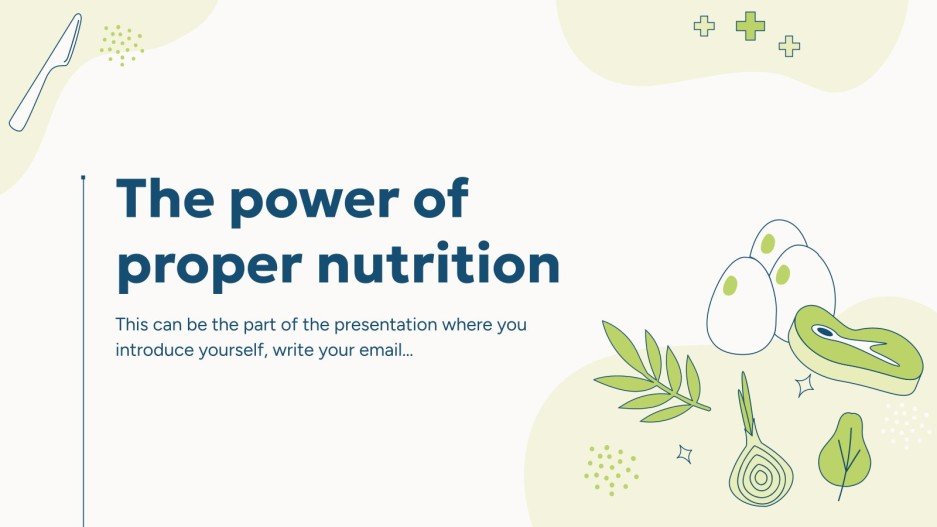 The power of proper nutrition

This can be the part of the presentation where you introduce yourself, write your email...